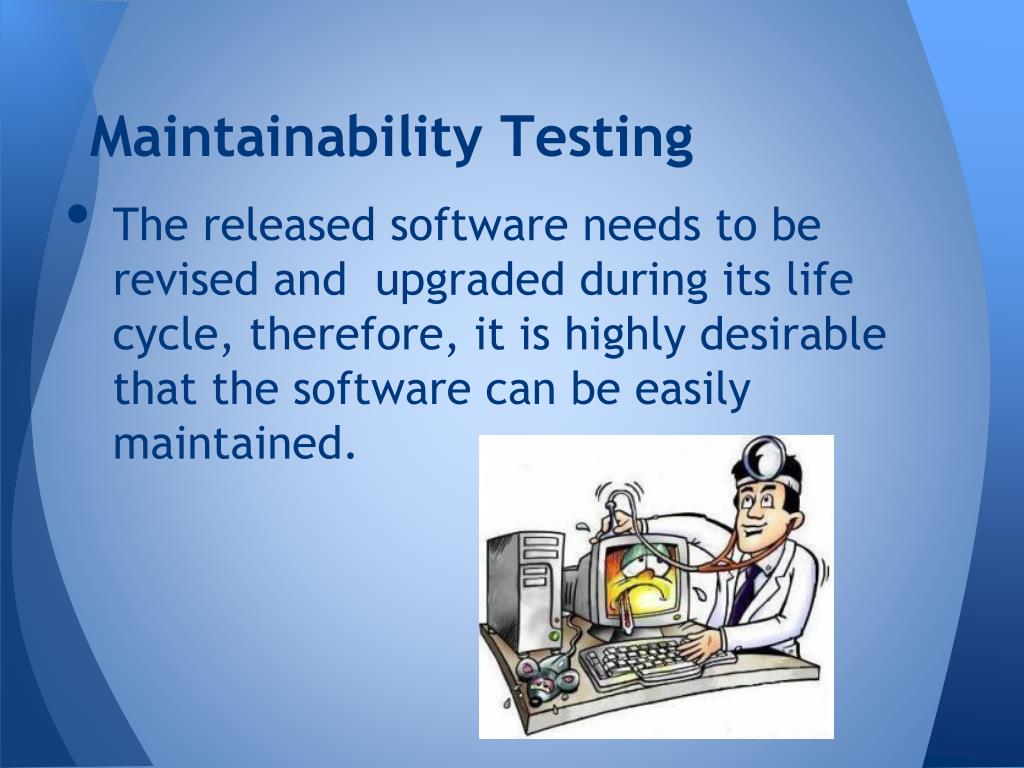 Maintainability Testing

• The released software needs to be revised and upgraded during its life cycle, therefore, it is highly desirable that the software can be easily maintained.